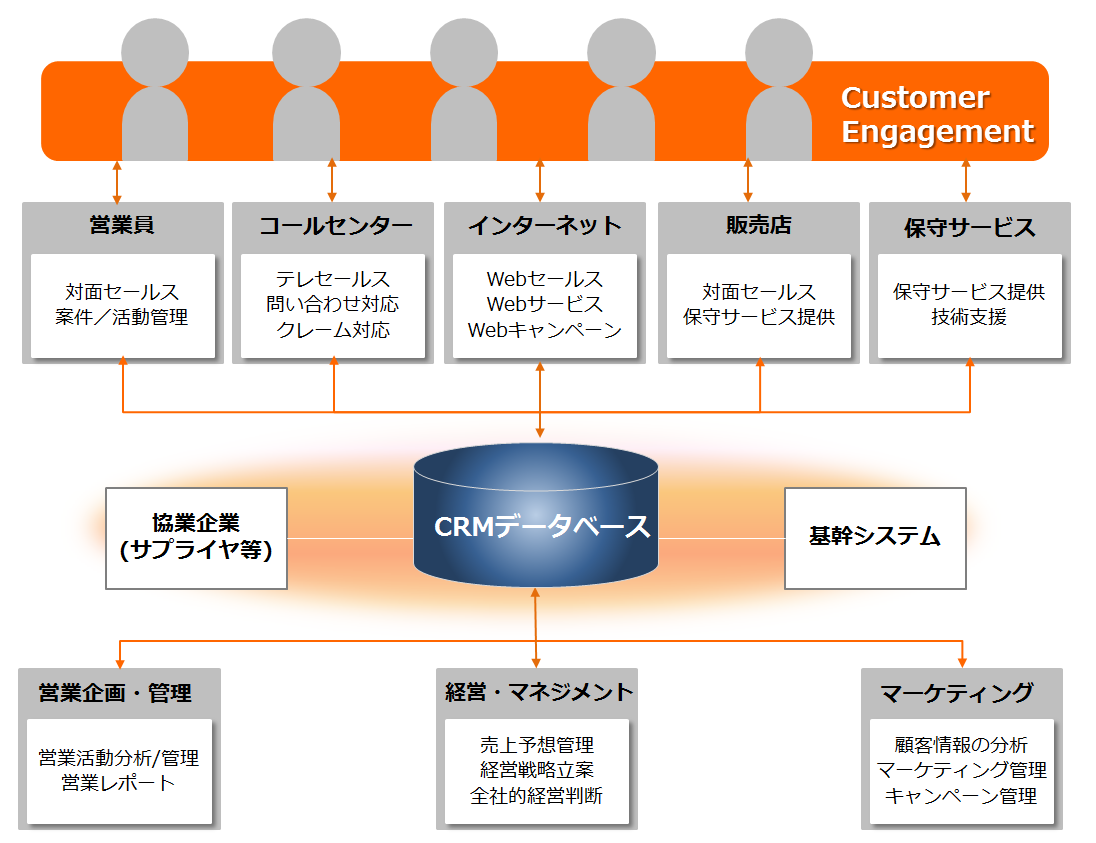 Customer Engagement

営業員

対面セールス
案件／活動管理

コールセンター

テレセールス
問い合わせ対応
クレーム対応

インターネット

Webセールス
Webサービス
Webキャンペーン

販売店

対面セールス
保守サービス提供

保守サービス

保守サービス提供
技術支援

協業企業
(サプライヤ等)

CRMデータベース

基幹システム

営業企画・管理

営業活動分析/管理
営業レポート

経営・マネジメント

売上予想管理
経営戦略立案
全社的経営判断

マーケティング

顧客情報の分析
マーケティング管理
キャンペーン管理